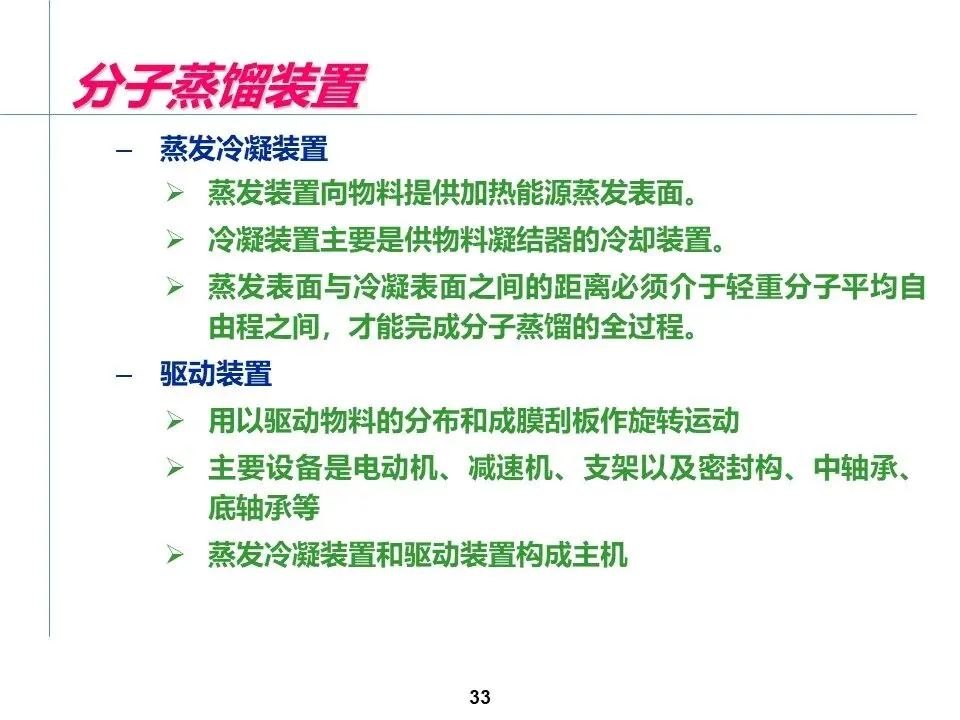 分子蒸馏装置

– 蒸发冷凝装置

➢ 蒸发装置向物料提供加热能源蒸发表面。

➢ 冷凝装置主要是供物料凝结器的冷却装置。

➢ 蒸发表面与冷凝表面之间的距离必须介于轻重分子平均自由程之间，才能完成分子蒸馏的全过程。

– 驱动装置

➢ 用以驱动物料的分布和成膜刮板作旋转运动

➢ 主要设备是电动机、减速机、支架以及密封构、中轴承、底轴承等

➢ 蒸发冷凝装置和驱动装置构成主机

33